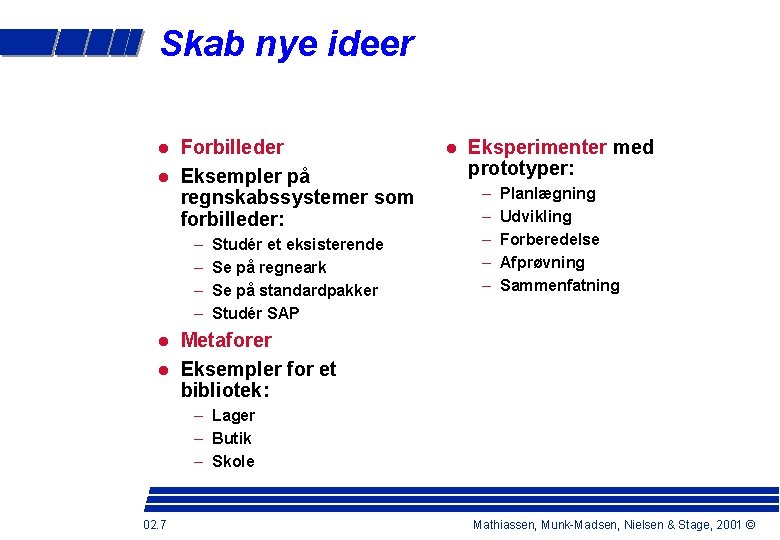 Skab nye ideer

- Forbilleder
- Eksempler på regnskabssystemer som forbilleder:
  – Studér et eksisterende
  – Se på regneark
  – Se på standardpakker
  – Studér SAP
- Metaforer
- Eksempler for et bibliotek:
  – Lager
  – Butik
  – Skole

- Eksperimenter med prototyper:
  – Planlægning
  – Udvikling
  – Forberedelse
  – Afprøvning
  – Sammenfatning

02.7

Mathiassen, Munk-Madsen, Nielsen & Stage, 2001 ©